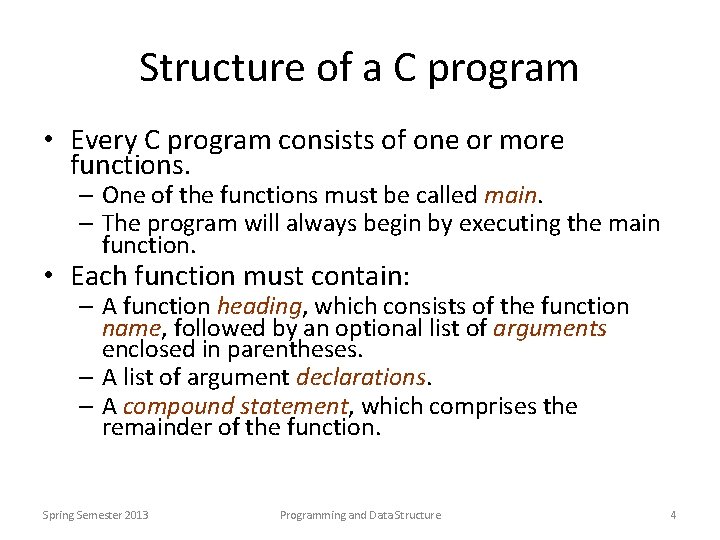 Structure of a C program

• Every C program consists of one or more functions.
– One of the functions must be called main.
– The program will always begin by executing the main function.

• Each function must contain:
– A function heading, which consists of the function name, followed by an optional list of arguments enclosed in parentheses.
– A list of argument declarations.
– A compound statement, which comprises the remainder of the function.

Spring Semester 2013
Programming and Data Structure
4